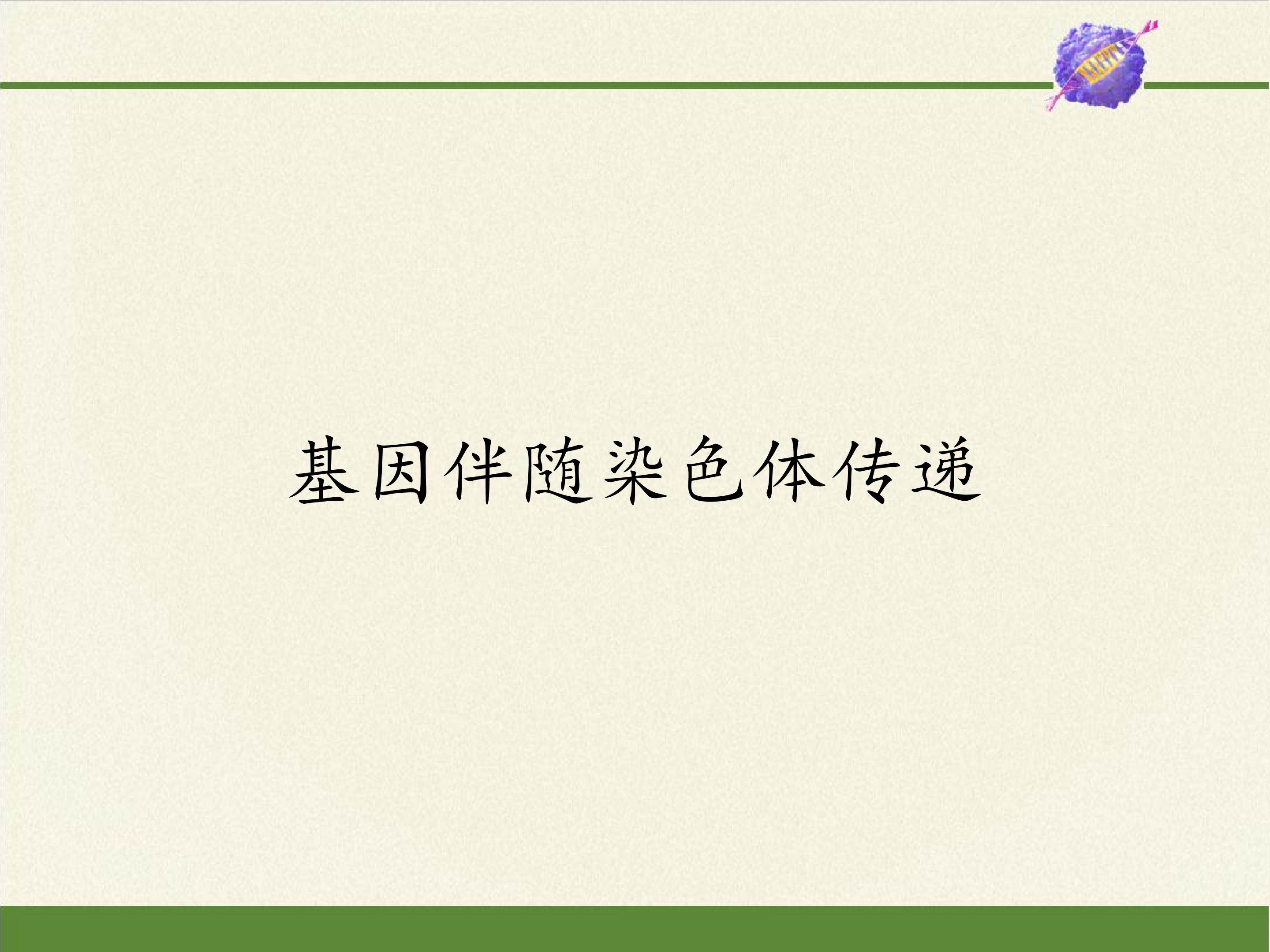 基因伴随染色体传递